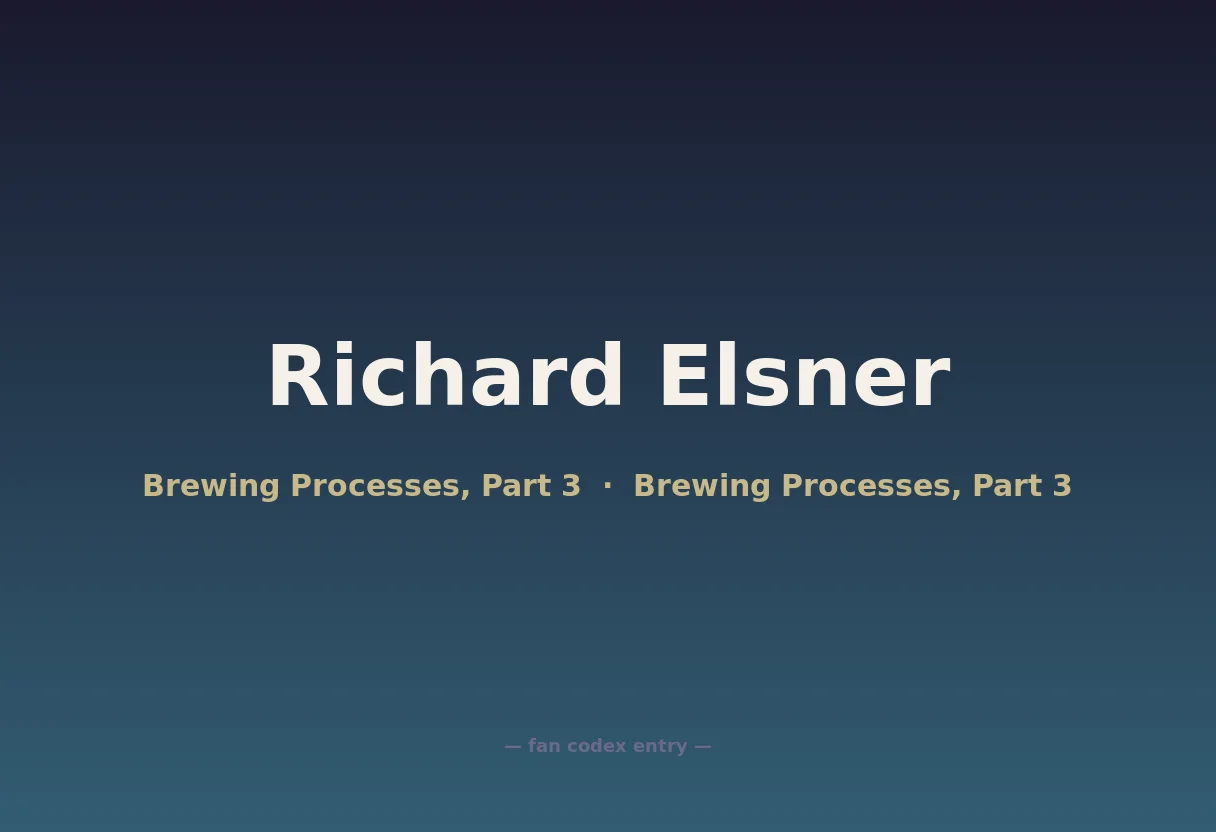 Richard Elsner

Brewing Processes, Part 3 · Brewing Processes, Part 3

— fan codex entry —